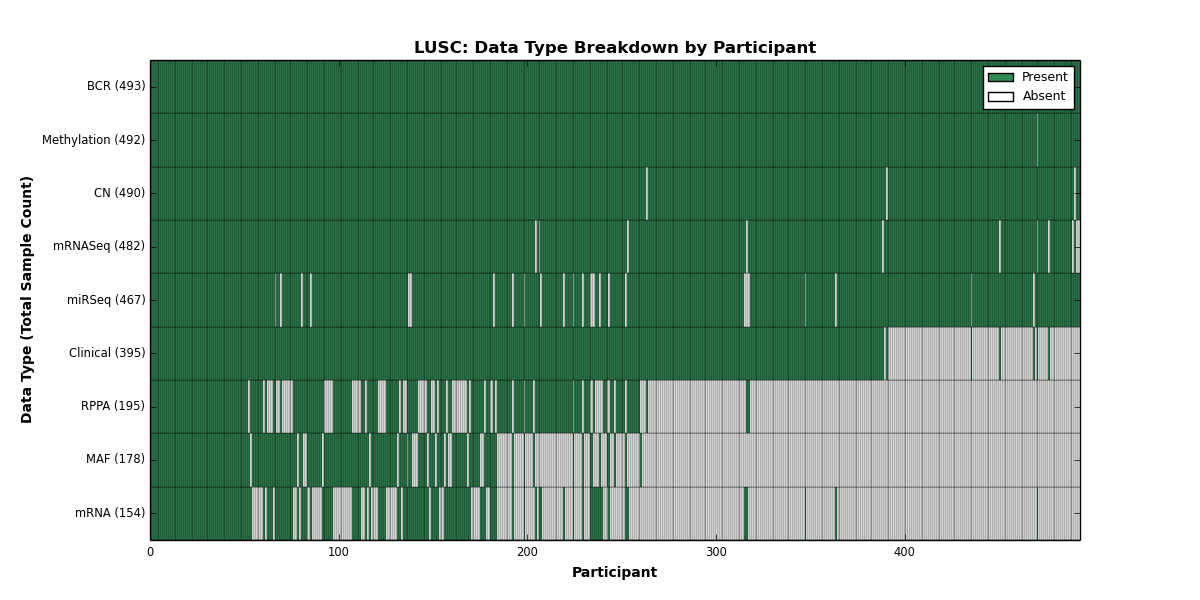 LUSC: Data Type Breakdown by Participant

Present
Absent

Data Type (Total Sample Count)

BCR (493)
Methylation (492)
CN (490)
mRNASeq (482)
miRSeq (467)
Clinical (395)
RPPA (195)
MAF (178)
mRNA (154)

0
100
200
300
400

Participant